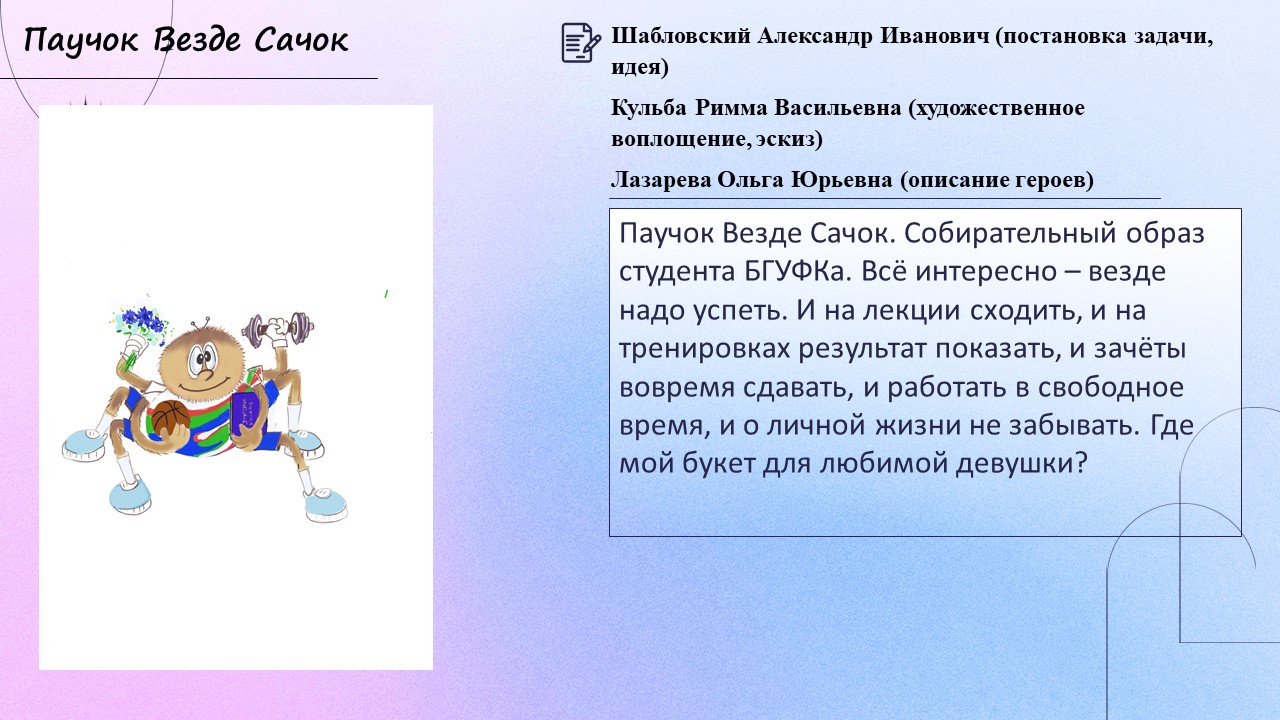 Паучок Везде Сачок

Шабловский Александр Иванович (постановка задачи, идея)

Кульба Римма Васильевна (художественное воплощение, эскиз)

Лазарева Ольга Юрьевна (описание героев)

Паучок Везде Сачок. Собирательный образ студента БГУФКа. Всё интересно – везде надо успеть. И на лекции сходить, и на тренировках результат показать, и зачёты вовремя сдавать, и работать в свободное время, и о личной жизни не забывать. Где мой букет для любимой девушки?